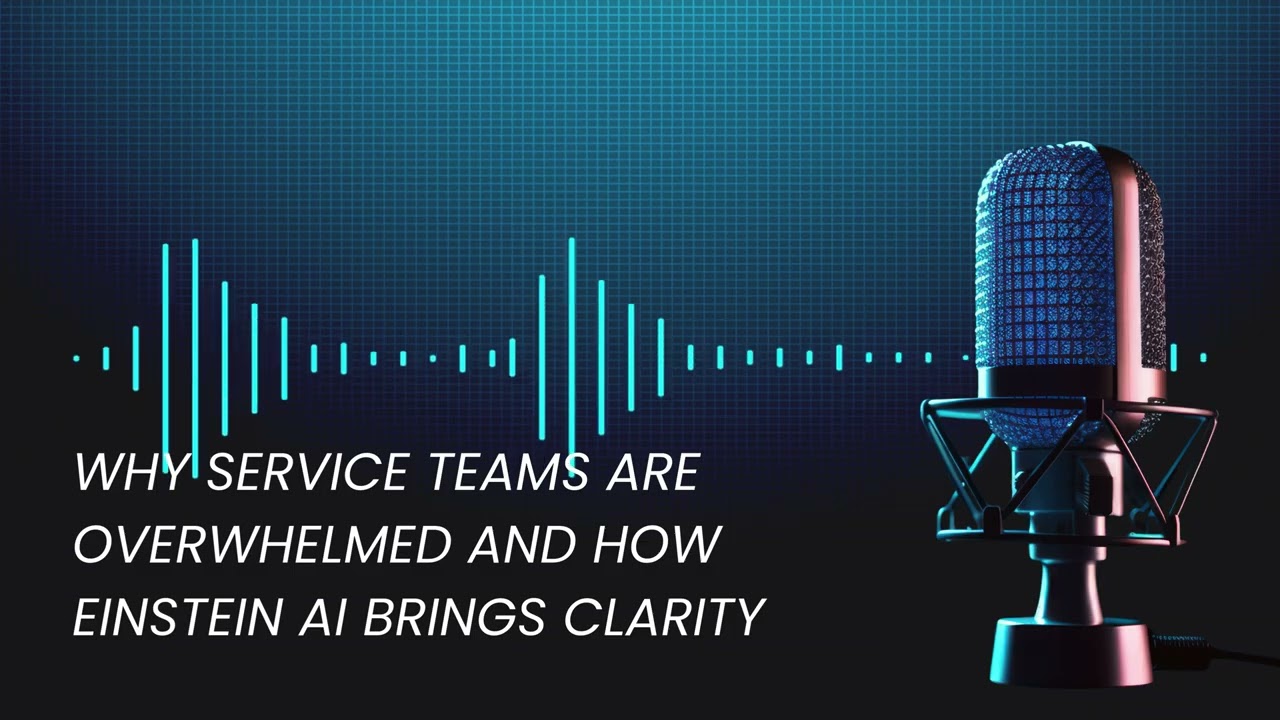 WHY SERVICE TEAMS ARE OVERWHELMED AND HOW EINSTEIN AI BRINGS CLARITY